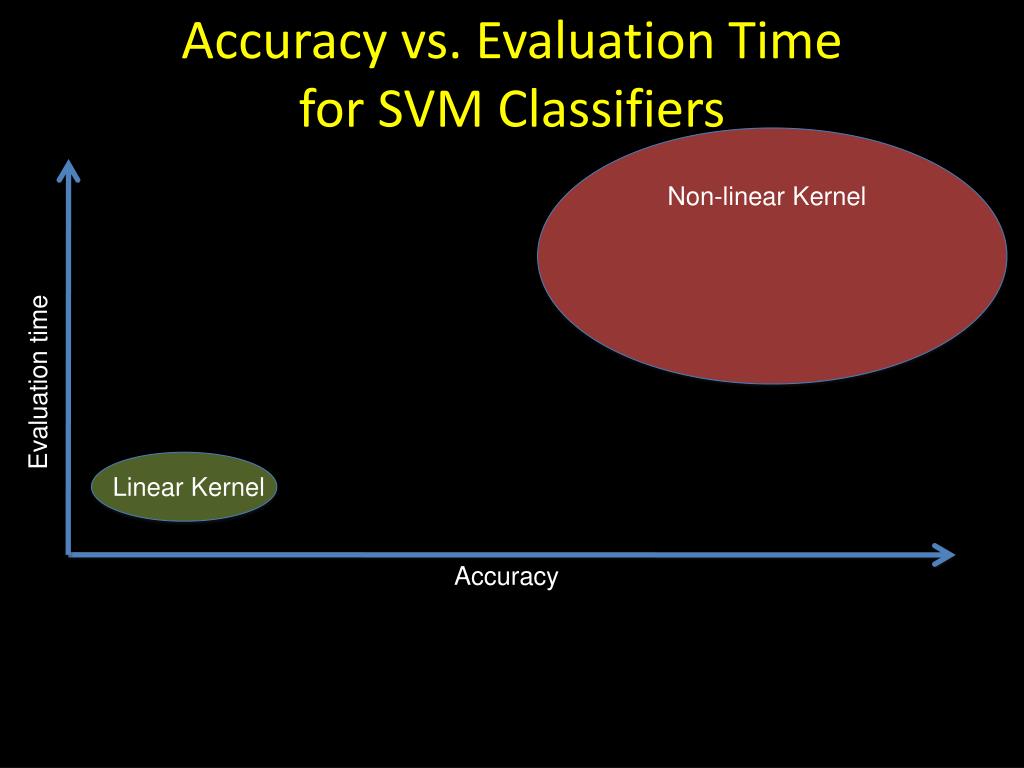 Accuracy vs. Evaluation Time for SVM Classifiers

Non-linear Kernel

Evaluation time

Linear Kernel

Accuracy